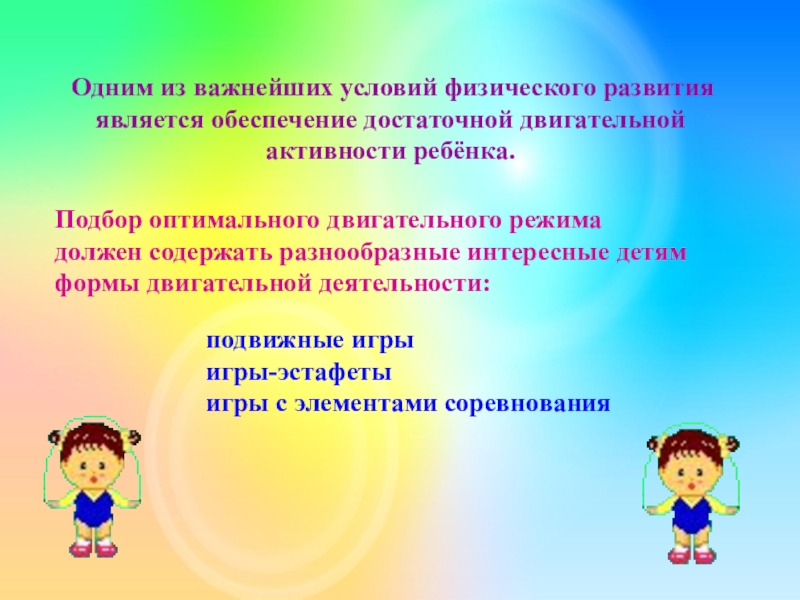 Одним из важнейших условий физического развития является обеспечение достаточной двигательной активности ребёнка.

Подбор оптимального двигательного режима должен содержать разнообразные интересные детям формы двигательной деятельности:

подвижные игры
игры-эстафеты
игры с элементами соревнования